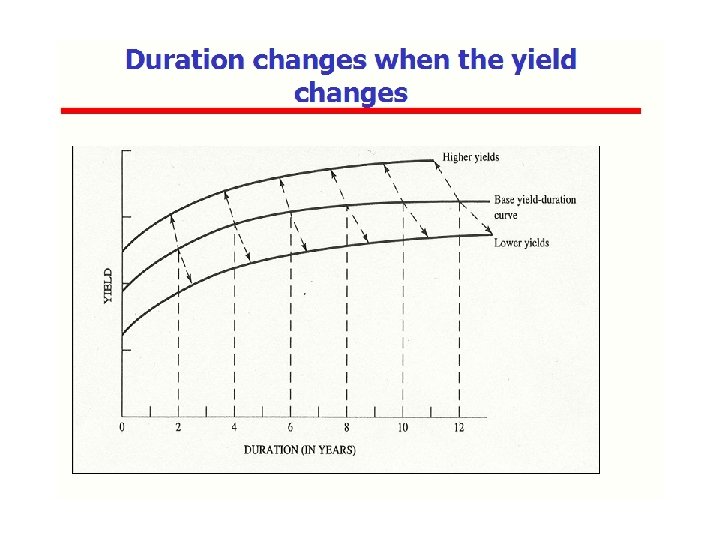 Duration changes when the yield changes

Higher yields

Base yield-duration curve

Lower yields

YIELD

0
2
4
6
8
10
12

DURATION (IN YEARS)